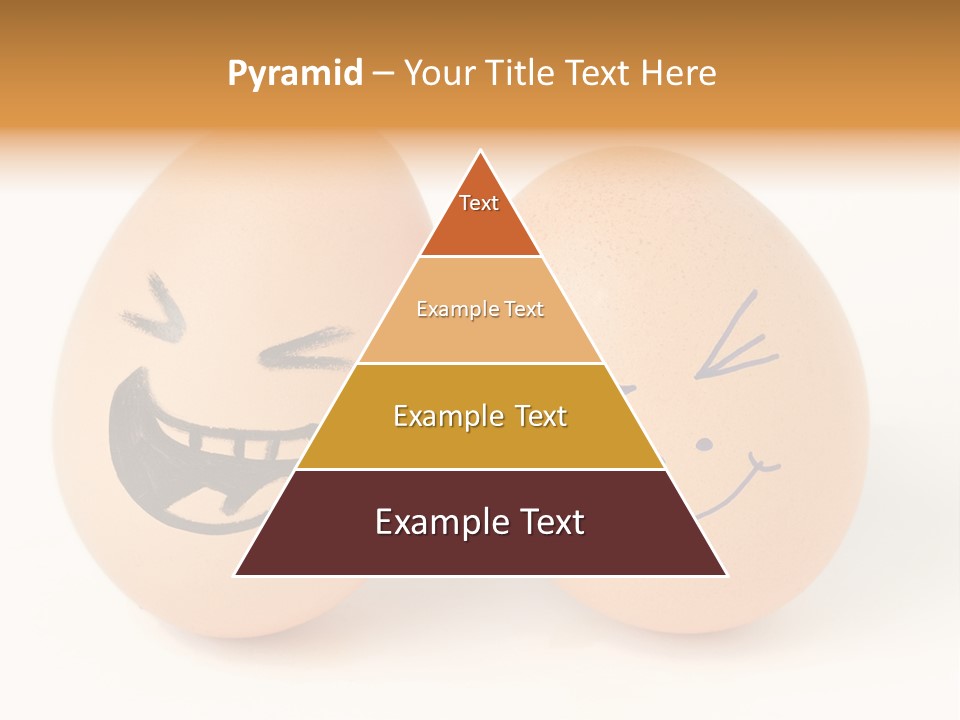 Pyramid – Your Title Text Here

Text

Example Text

Example Text

Example Text